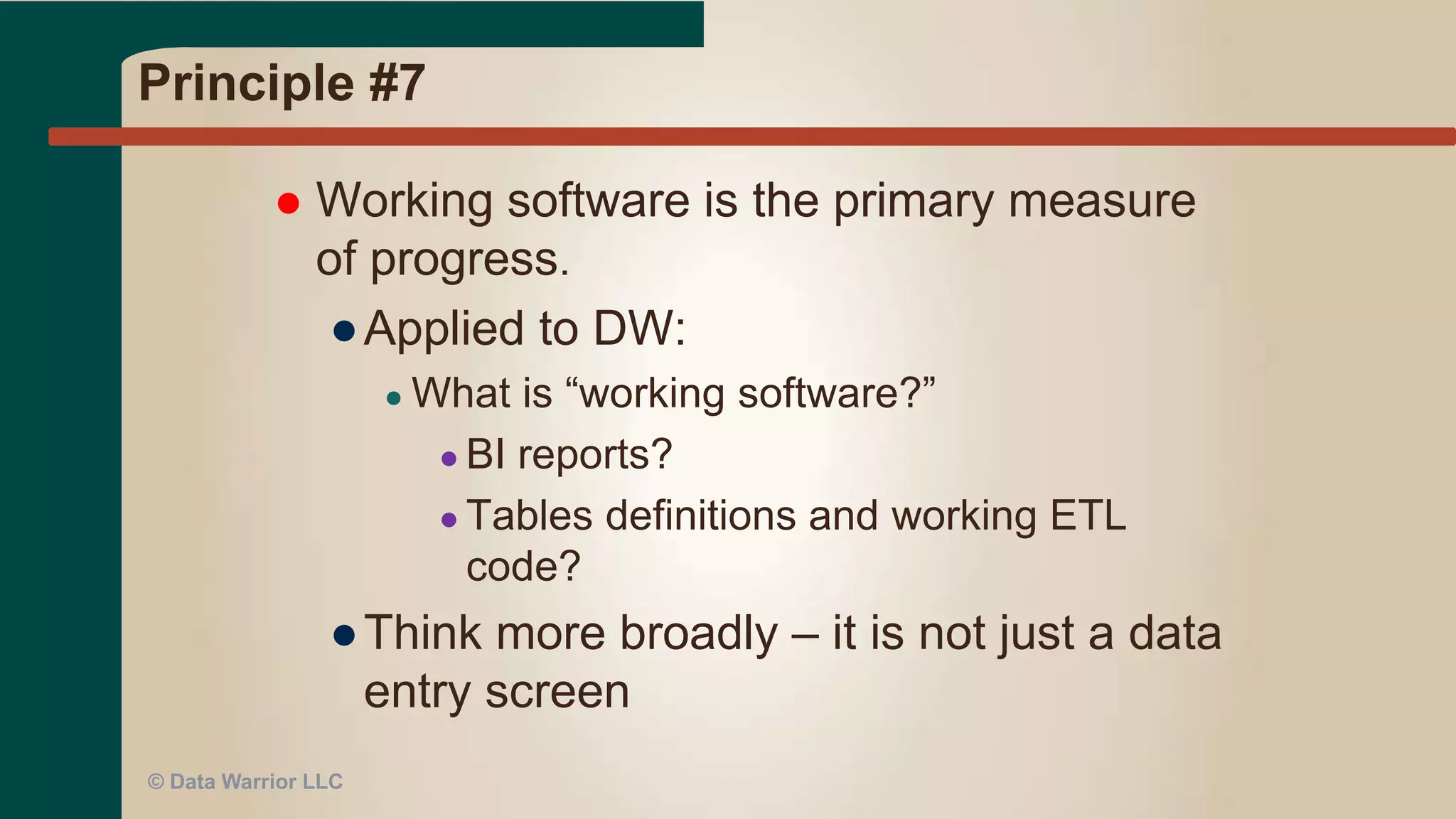 Principle #7

- Working software is the primary measure of progress.
  - Applied to DW:
    - What is “working software?”
      - BI reports?
      - Tables definitions and working ETL code?
  - Think more broadly – it is not just a data entry screen

© Data Warrior LLC